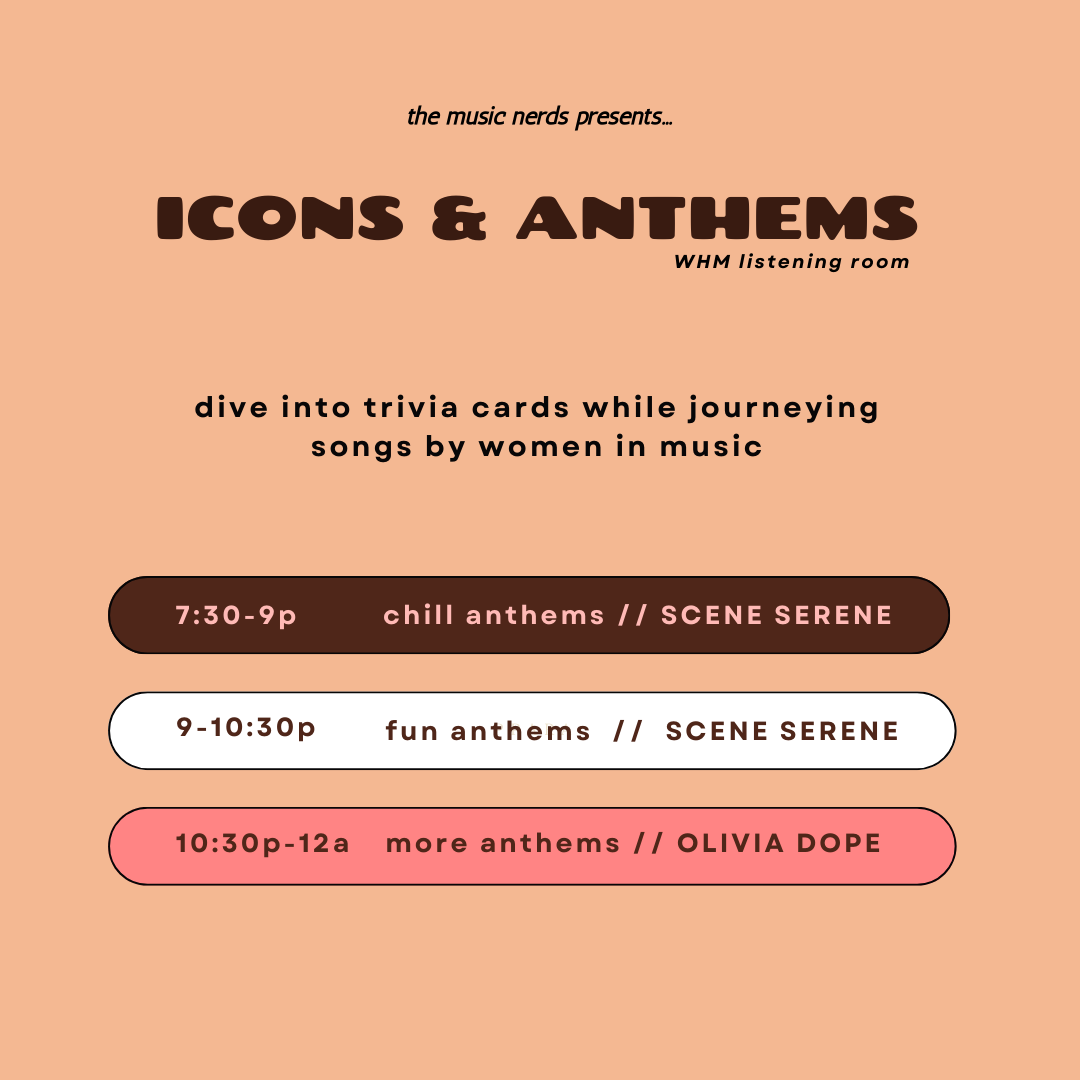 the music nerds presents...

ICONS & ANTHEMS
WHM listening room

dive into trivia cards while journeying songs by women in music

7:30-9p chill anthems // SCENE SERENE

9-10:30p fun anthems // SCENE SERENE

10:30p-12a more anthems // OLIVIA DOPE